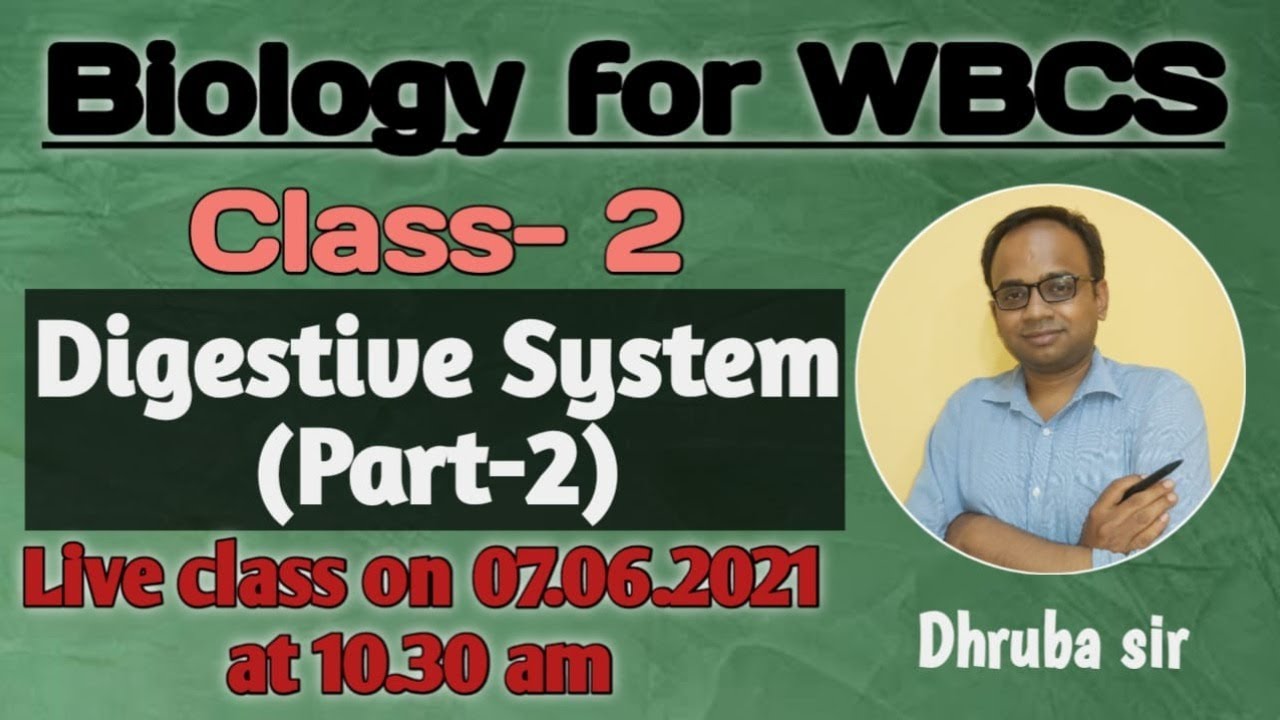 Biology for WBCS

Class- 2

Digestive System
(Part-2)

Live class on 07.06.2021
at 10.30 am

Dhruba sir